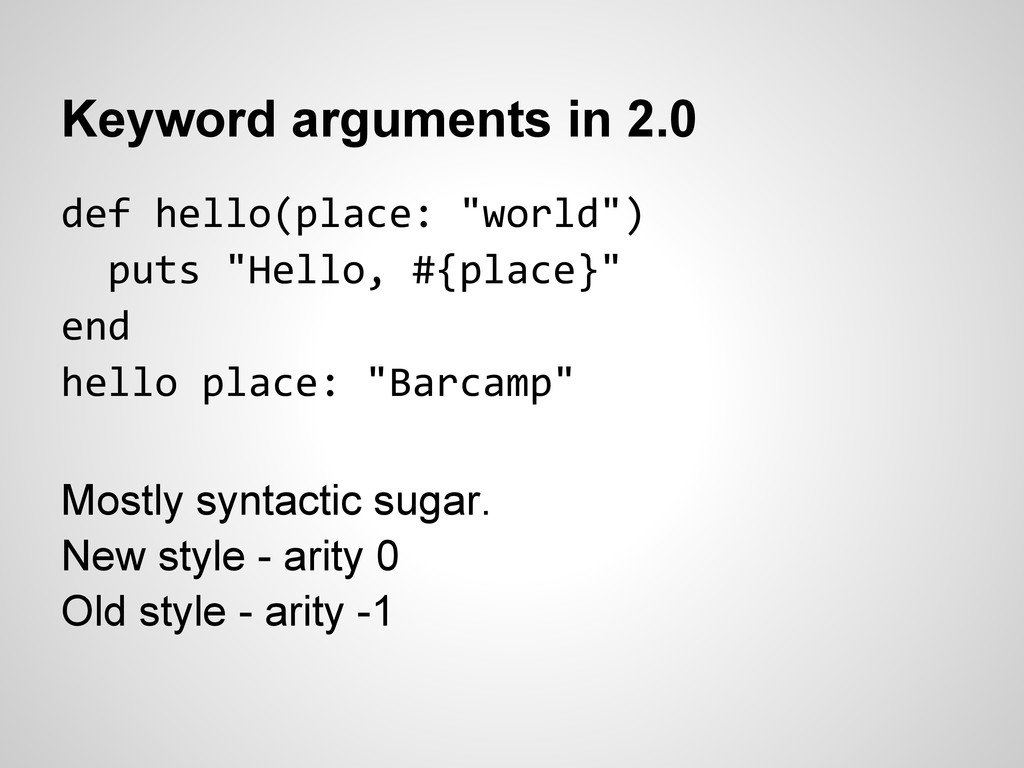 Keyword arguments in 2.0

def hello(place: "world")
  puts "Hello, #{place}"
end
hello place: "Barcamp"

Mostly syntactic sugar.
New style - arity 0
Old style - arity -1